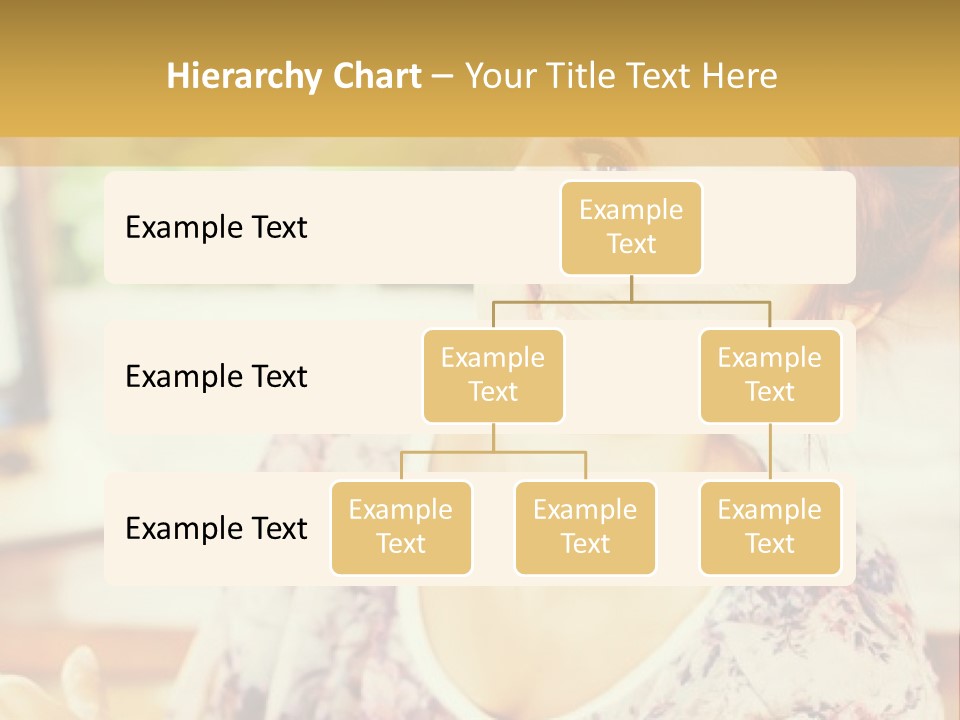 Hierarchy Chart – Your Title Text Here

Example Text

Example Text

Example Text

Example Text

Example Text

Example Text

Example Text

Example Text

Example Text